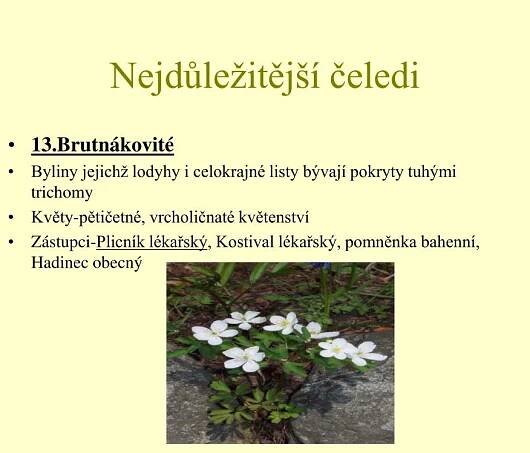 Nejdůležitější čeledi

• 13.Brutnákovité
• Byliny jejichž lodyhy i celokrajné listy bývají pokryty tuhými trichomy
• Květy-pětičetné, vrcholičnaté květenství
• Zástupci-Plicník lékařský, Kostival lékařský, pomněnka bahenní, Hadinec obecný